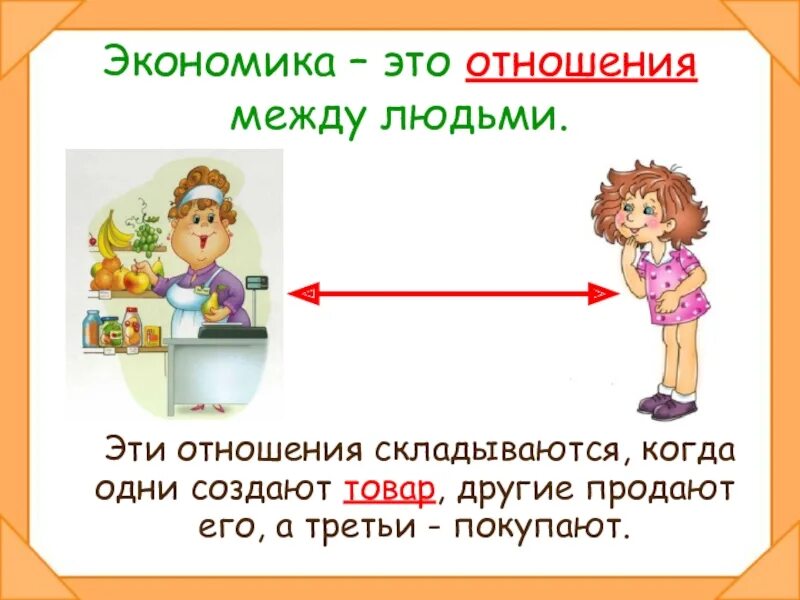 Экономика – это отношения между людьми.

Эти отношения складываются, когда одни создают товар, другие продают его, а третьи - покупают.